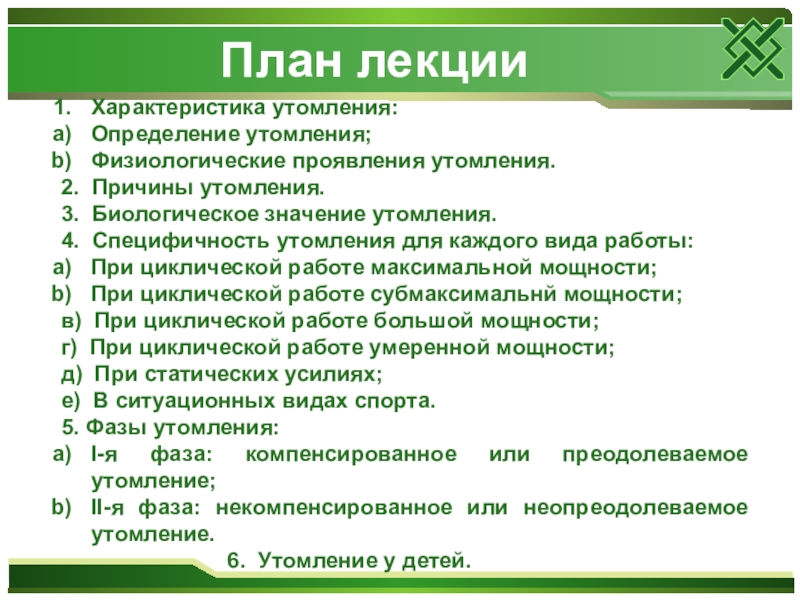 План лекции

1. Характеристика утомления:
a) Определение утомления;
b) Физиологические проявления утомления.
2. Причины утомления.
3. Биологическое значение утомления.
4. Специфичность утомления для каждого вида работы:
a) При циклической работе максимальной мощности;
b) При циклической работе субмаксимальнй мощности;
в) При циклической работе большой мощности;
г) При циклической работе умеренной мощности;
д) При статических усилиях;
е) В ситуационных видах спорта.
5. Фазы утомления:
a) I-я фаза: компенсированное или преодолеваемое утомление;
b) II-я фаза: некомпенсированное или неопреодолеваемое утомление.
6. Утомление у детей.